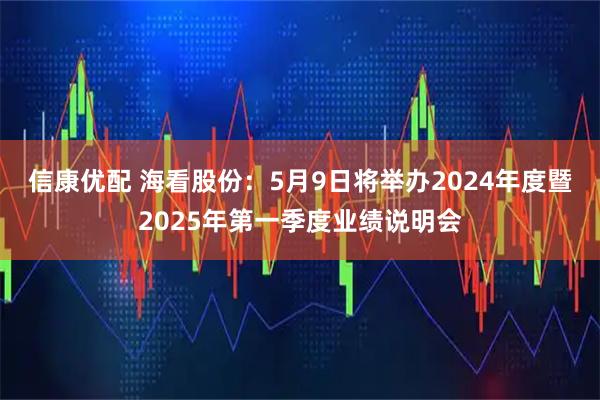 信康优配 海看股份：5月9日将举办2024年度暨2025年第一季度业绩说明会